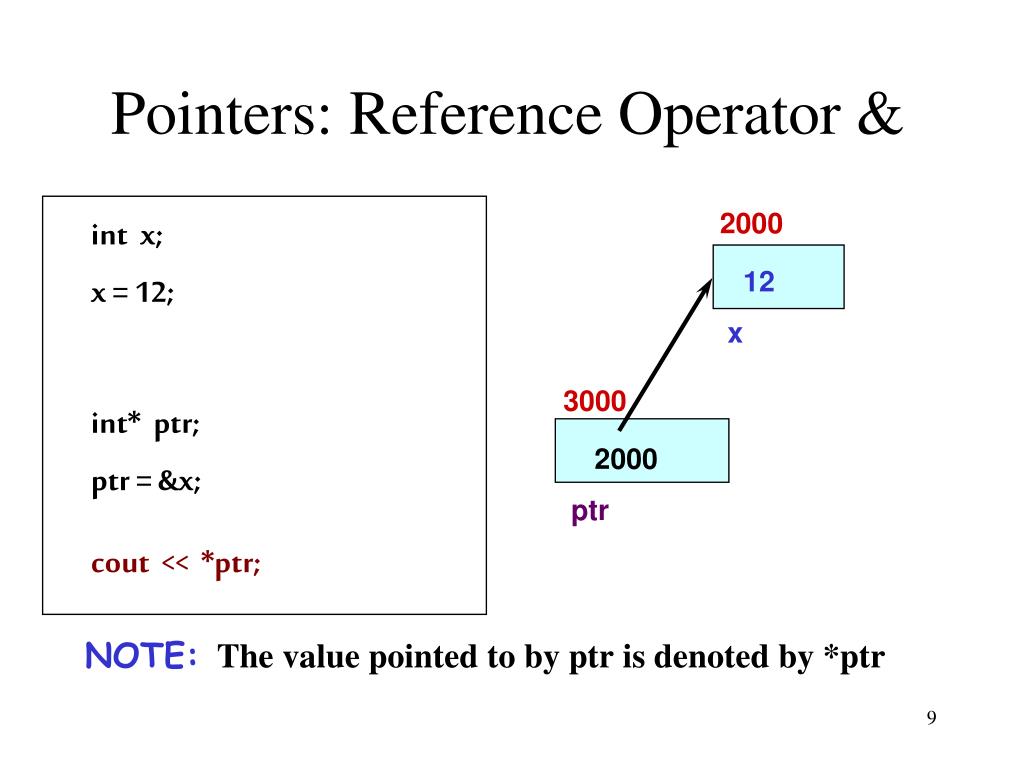 Pointers: Reference Operator &

int x;

x = 12;

int* ptr;

ptr = &x;

cout << *ptr;

2000

12

x

3000

2000

ptr

NOTE: The value pointed to by ptr is denoted by *ptr

9